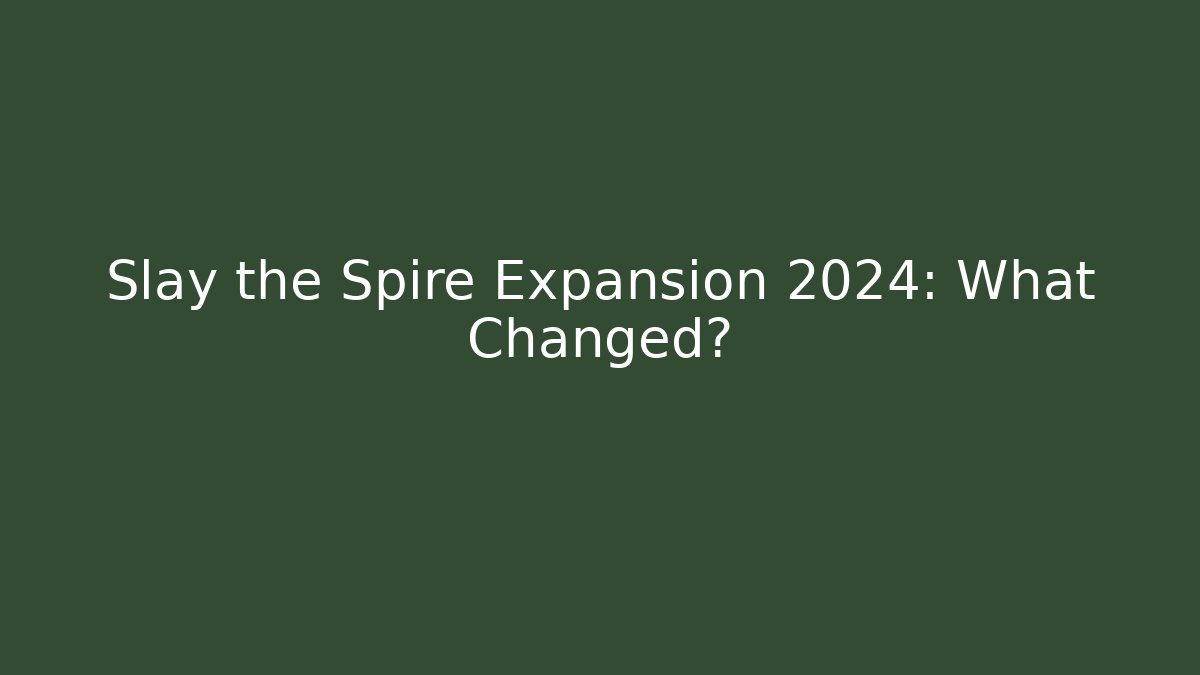 Slay the Spire Expansion 2024: What Changed?